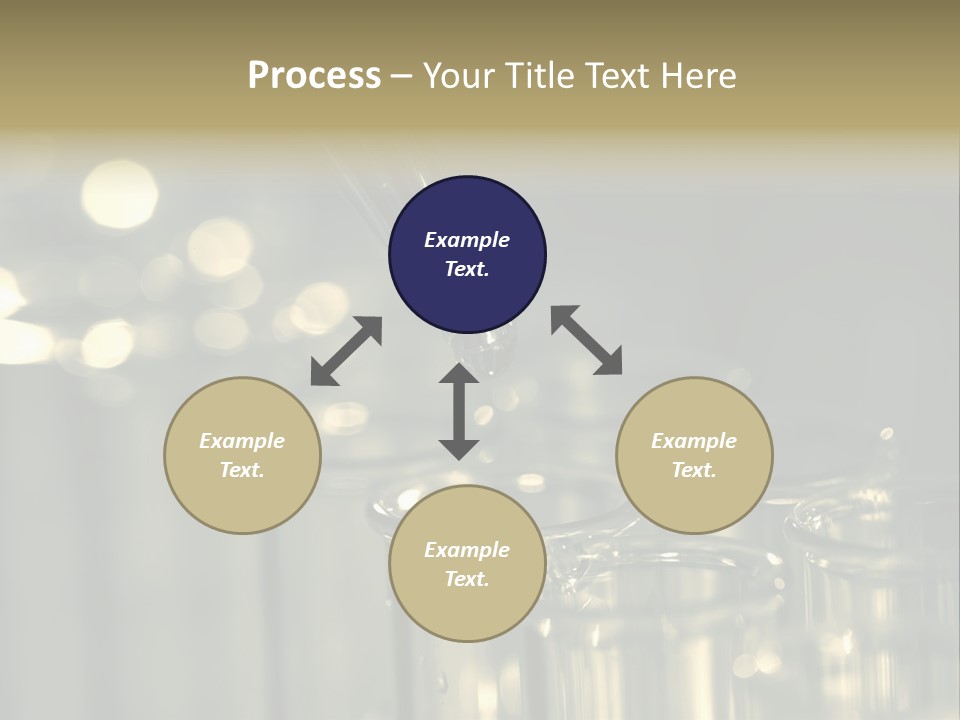 Process – Your Title Text Here

Example Text.

Example Text.

Example Text.

Example Text.